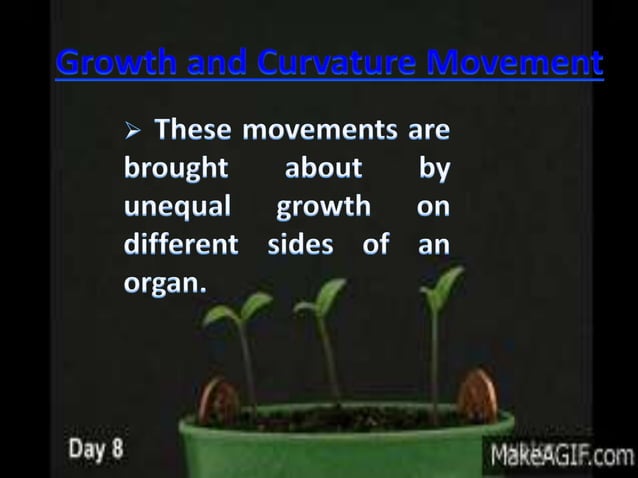 Growth and Curvature Movement

➢ These movements are brought about by unequal growth on different sides of an organ.

Day 8

MakeAGIF.com